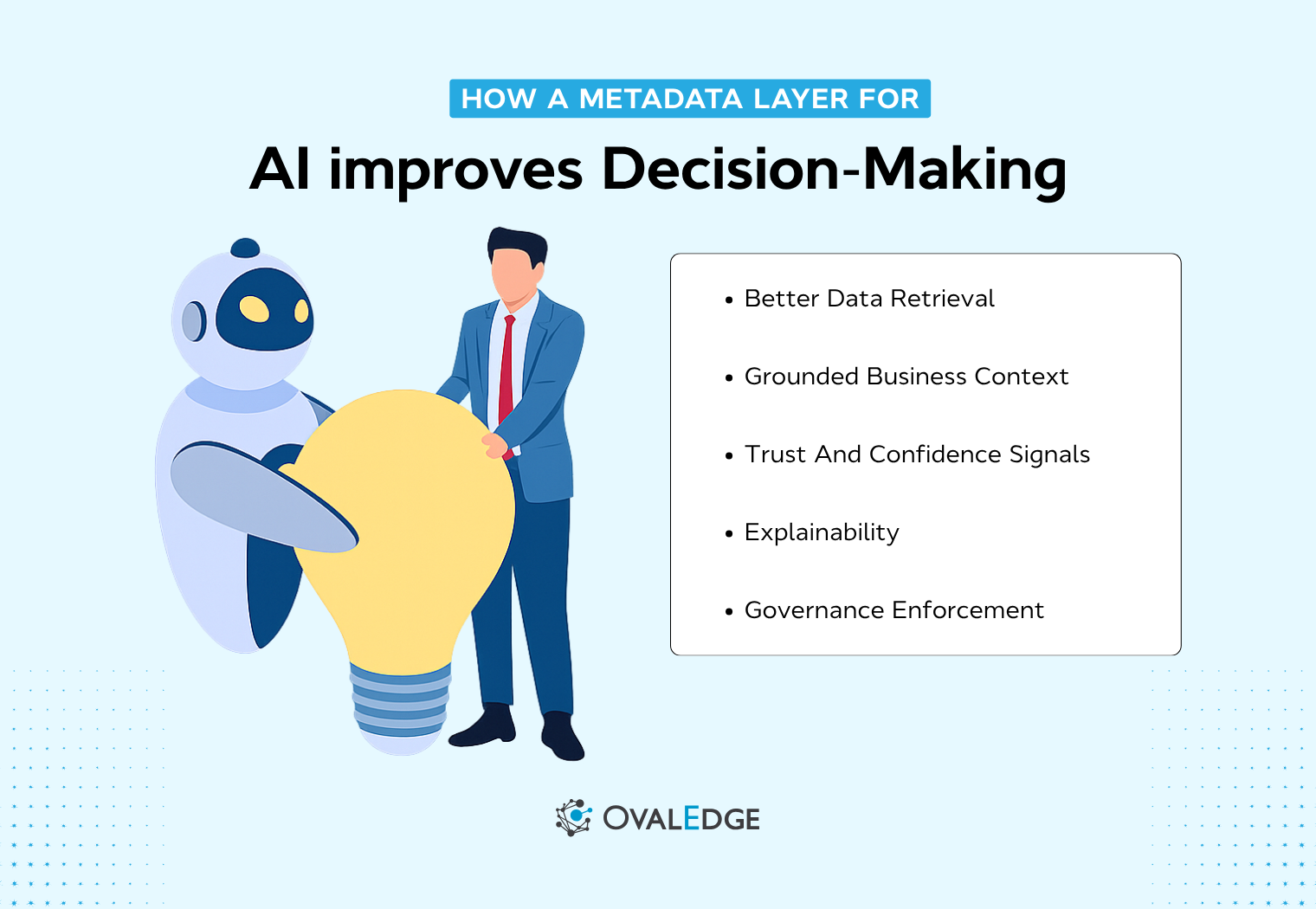 HOW A METADATA LAYER FOR

AI improves Decision-Making

• Better Data Retrieval

• Grounded Business Context

• Trust And Confidence Signals

• Explainability

• Governance Enforcement

OVALEDGE